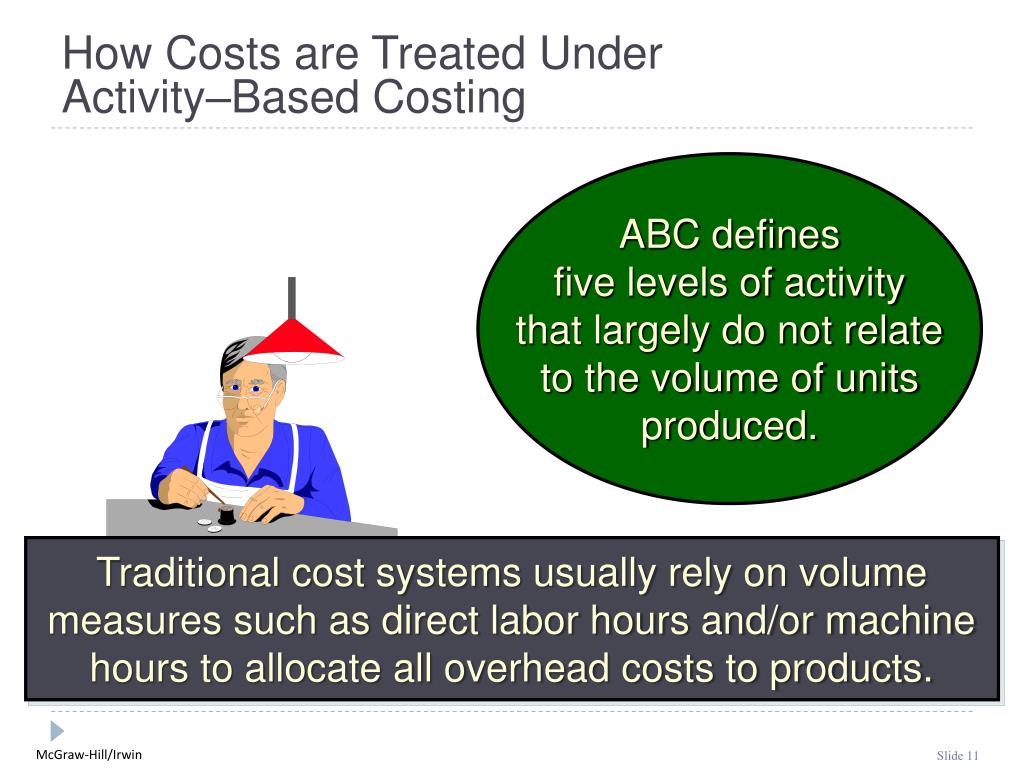 How Costs are Treated Under Activity–Based Costing

ABC defines five levels of activity that largely do not relate to the volume of units produced.

Traditional cost systems usually rely on volume measures such as direct labor hours and/or machine hours to allocate all overhead costs to products.

McGraw-Hill/Irwin

Slide 11